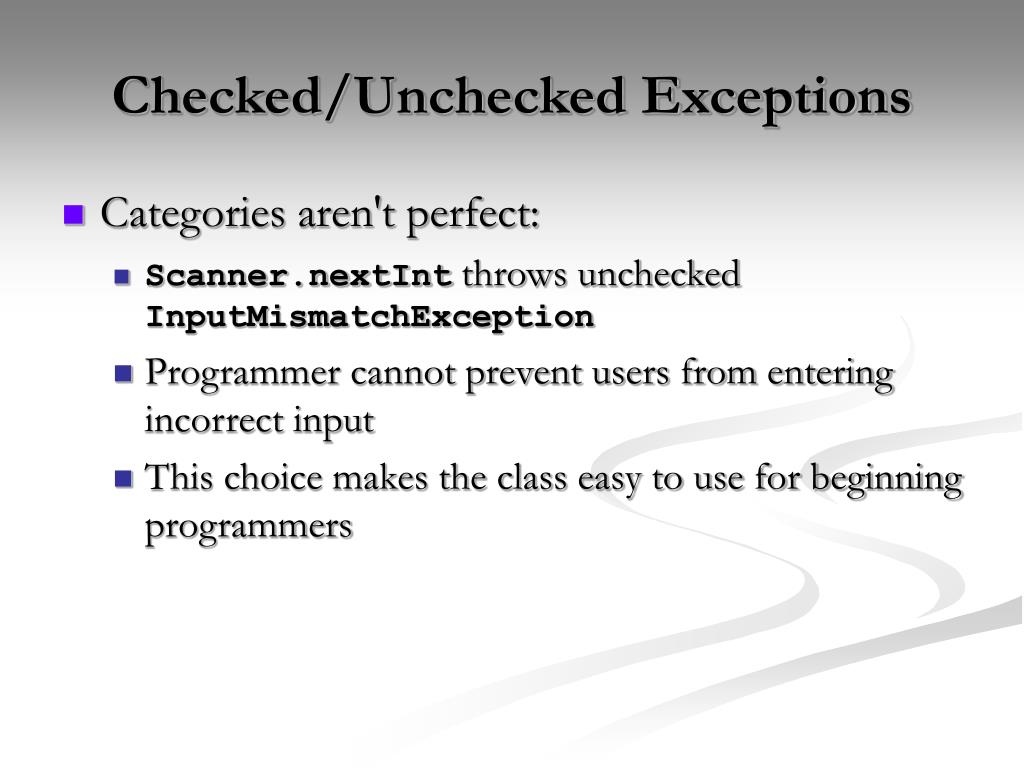 Checked/Unchecked Exceptions

Categories aren't perfect:

Scanner.nextInt throws unchecked InputMismatchException

Programmer cannot prevent users from entering incorrect input

This choice makes the class easy to use for beginning programmers